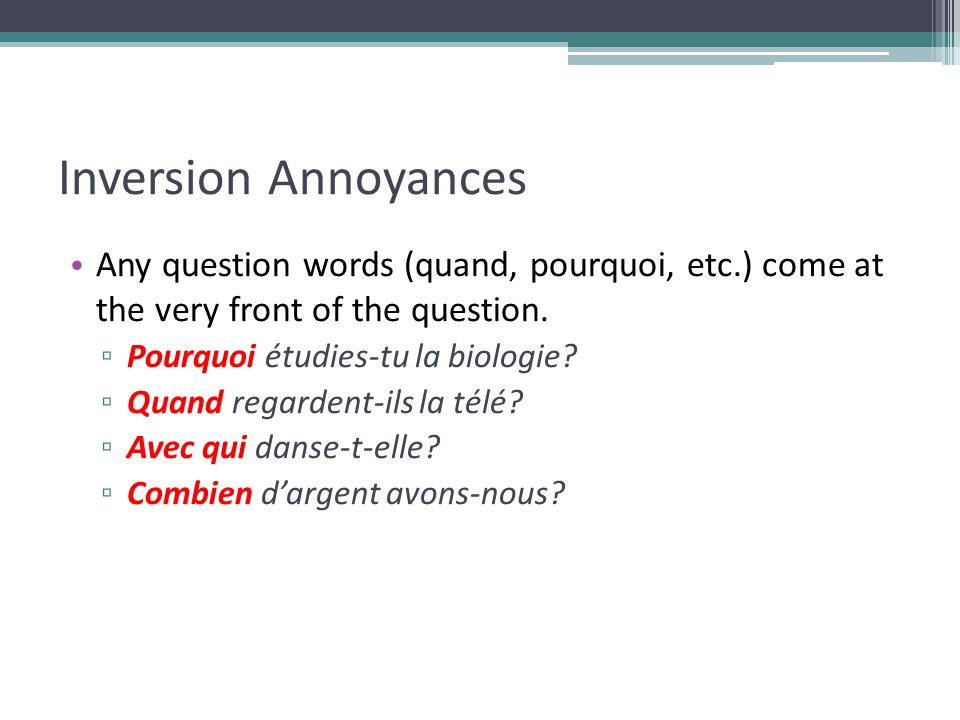 Inversion Annoyances

• Any question words (quand, pourquoi, etc.) come at the very front of the question.
▫ Pourquoi étudies-tu la biologie?
▫ Quand regardent-ils la télé?
▫ Avec qui danse-t-elle?
▫ Combien d'argent avons-nous?